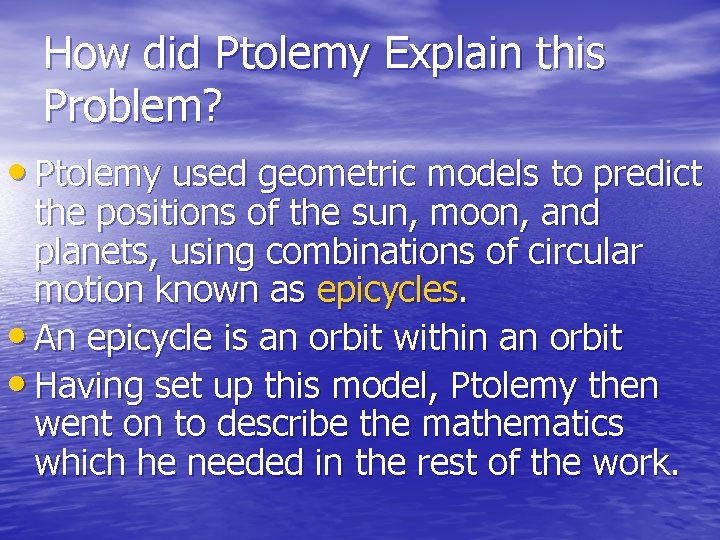 How did Ptolemy Explain this Problem?

• Ptolemy used geometric models to predict the positions of the sun, moon, and planets, using combinations of circular motion known as epicycles.
• An epicycle is an orbit within an orbit
• Having set up this model, Ptolemy then went on to describe the mathematics which he needed in the rest of the work.